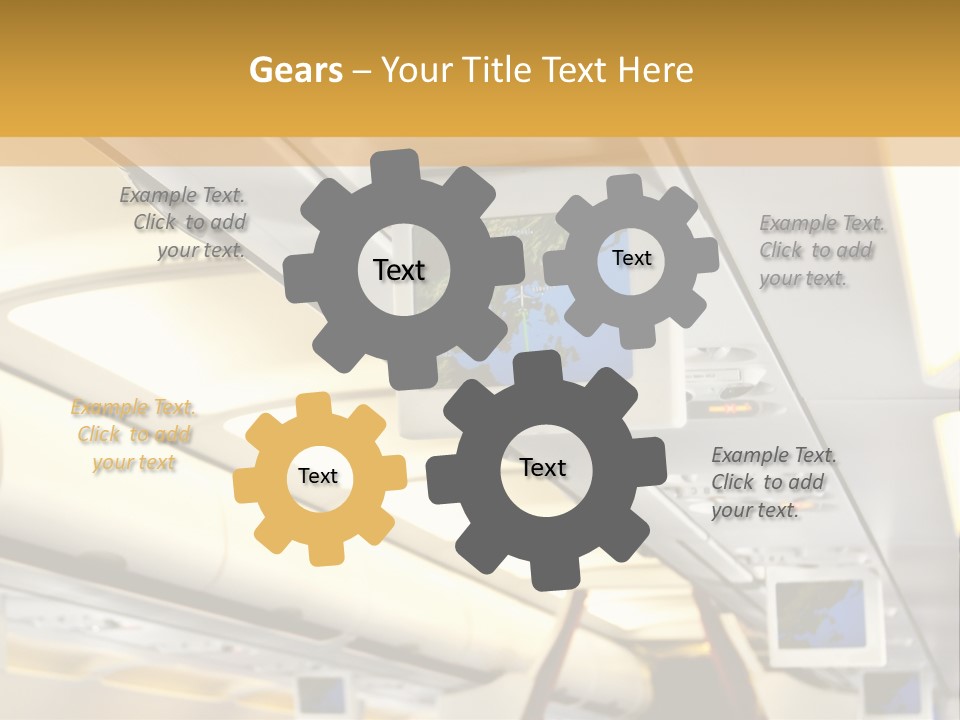 Gears – Your Title Text Here

Example Text. Click to add your text.

Text

Text

Example Text. Click to add your text.

Example Text. Click to add your text

Text

Text

Example Text. Click to add your text.